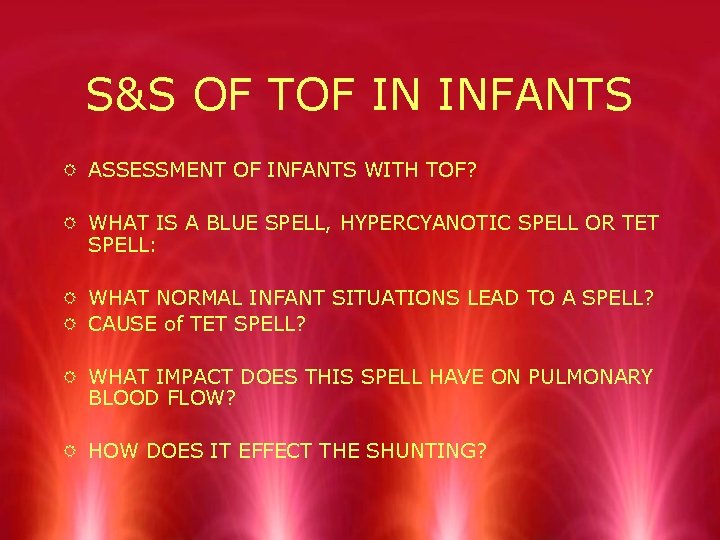 S&S OF TOF IN INFANTS

ASSESSMENT OF INFANTS WITH TOF?

WHAT IS A BLUE SPELL, HYPERCYANOTIC SPELL OR TET SPELL:

WHAT NORMAL INFANT SITUATIONS LEAD TO A SPELL?

CAUSE of TET SPELL?

WHAT IMPACT DOES THIS SPELL HAVE ON PULMONARY BLOOD FLOW?

HOW DOES IT EFFECT THE SHUNTING?